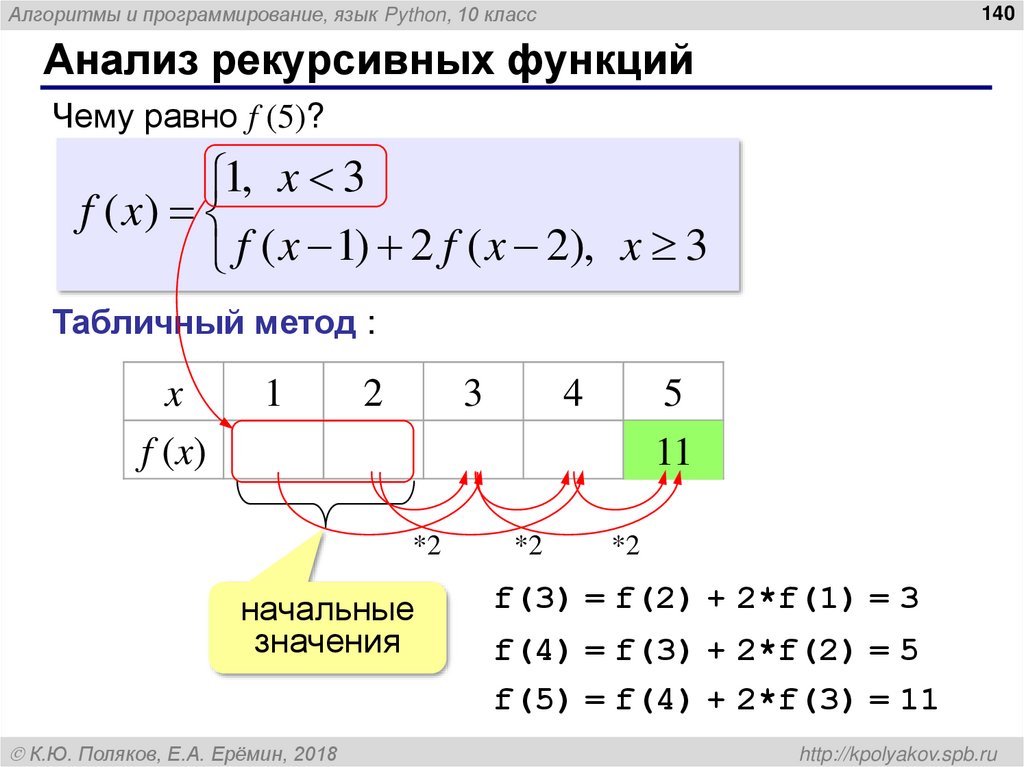 Алгоритмы и программирование, язык Python, 10 класс

140

Анализ рекурсивных функций

Чему равно $f(5)$?

$f(x) = \begin{cases} 1, & x < 3 \\ f(x-1) + 2f(x-2), & x \geq 3 \end{cases}$

Табличный метод :

| $x$ | 1 | 2 | 3 | 4 | 5 |
|---|---|---|---|---|---|
| $f(x)$ | | | | | 11 |

*2 *2 *2

начальные значения

f(3) = f(2) + 2*f(1) = 3

f(4) = f(3) + 2*f(2) = 5

f(5) = f(4) + 2*f(3) = 11

© К.Ю. Поляков, Е.А. Ерёмин, 2018

http://kpolyakov.spb.ru